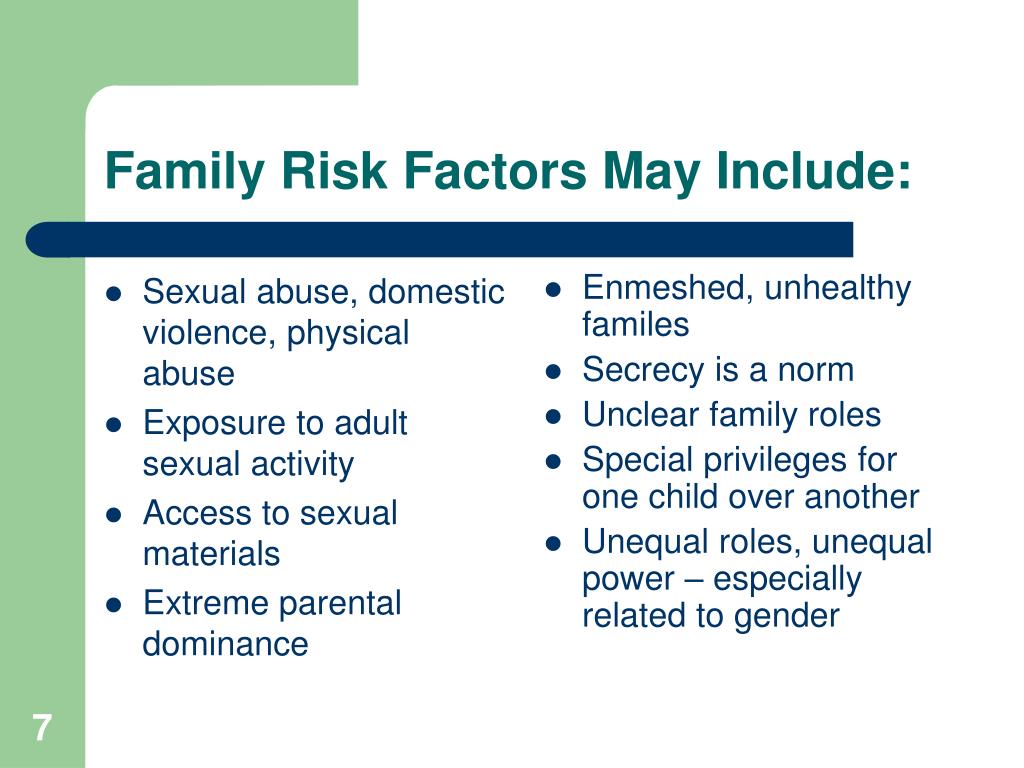 Family Risk Factors May Include:

- Sexual abuse, domestic violence, physical abuse
- Exposure to adult sexual activity
- Access to sexual materials
- Extreme parental dominance

- Enmeshed, unhealthy familes
- Secrecy is a norm
- Unclear family roles
- Special privileges for one child over another
- Unequal roles, unequal power – especially related to gender

7